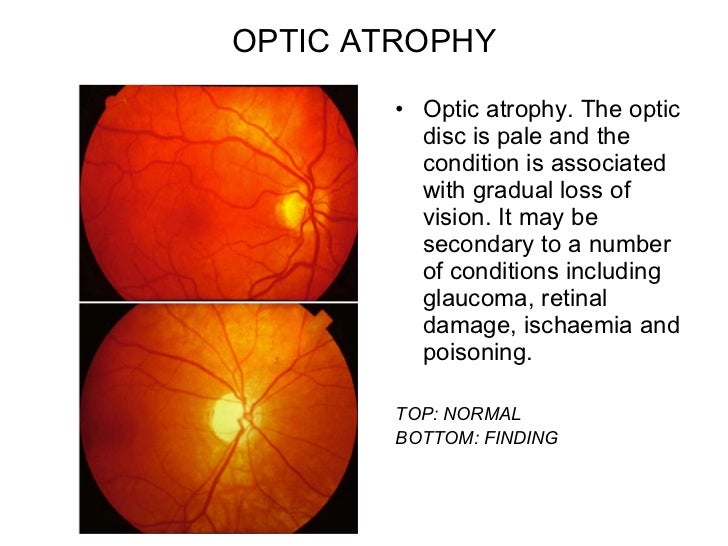 OPTIC ATROPHY

• Optic atrophy. The optic disc is pale and the condition is associated with gradual loss of vision. It may be secondary to a number of conditions including glaucoma, retinal damage, ischaemia and poisoning.

TOP: NORMAL
BOTTOM: FINDING